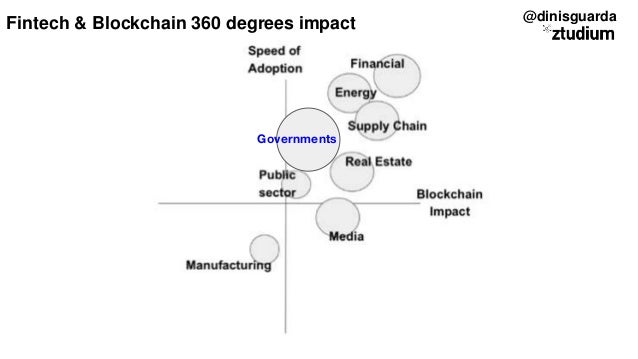 Fintech & Blockchain 360 degrees impact

@dinisguarda
ztudium

Speed of Adoption

Financial

Energy

Supply Chain

Governments

Real Estate

Public sector

Blockchain Impact

Media

Manufacturing